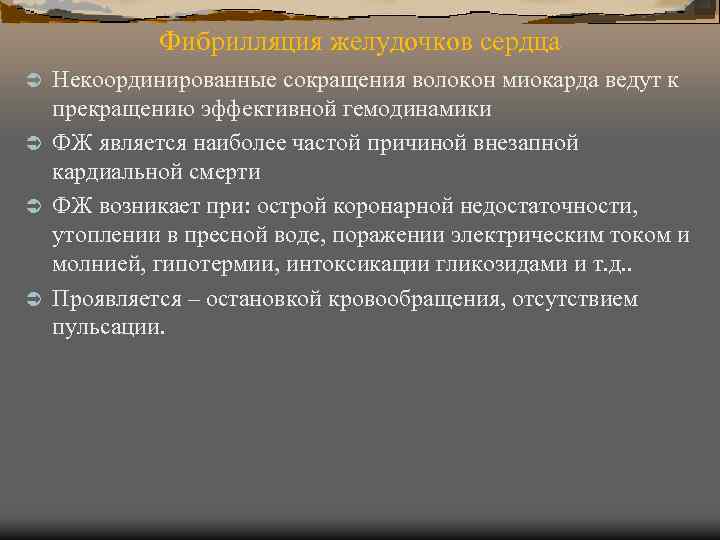 Фибрилляция желудочков сердца

Некоординированные сокращения волокон миокарда ведут к прекращению эффективной гемодинамики

ФЖ является наиболее частой причиной внезапной кардиальной смерти

ФЖ возникает при: острой коронарной недостаточности, утоплении в пресной воде, поражении электрическим током и молнией, гипотермии, интоксикации гликозидами и т.д..

Проявляется – остановкой кровообращения, отсутствием пульсации.